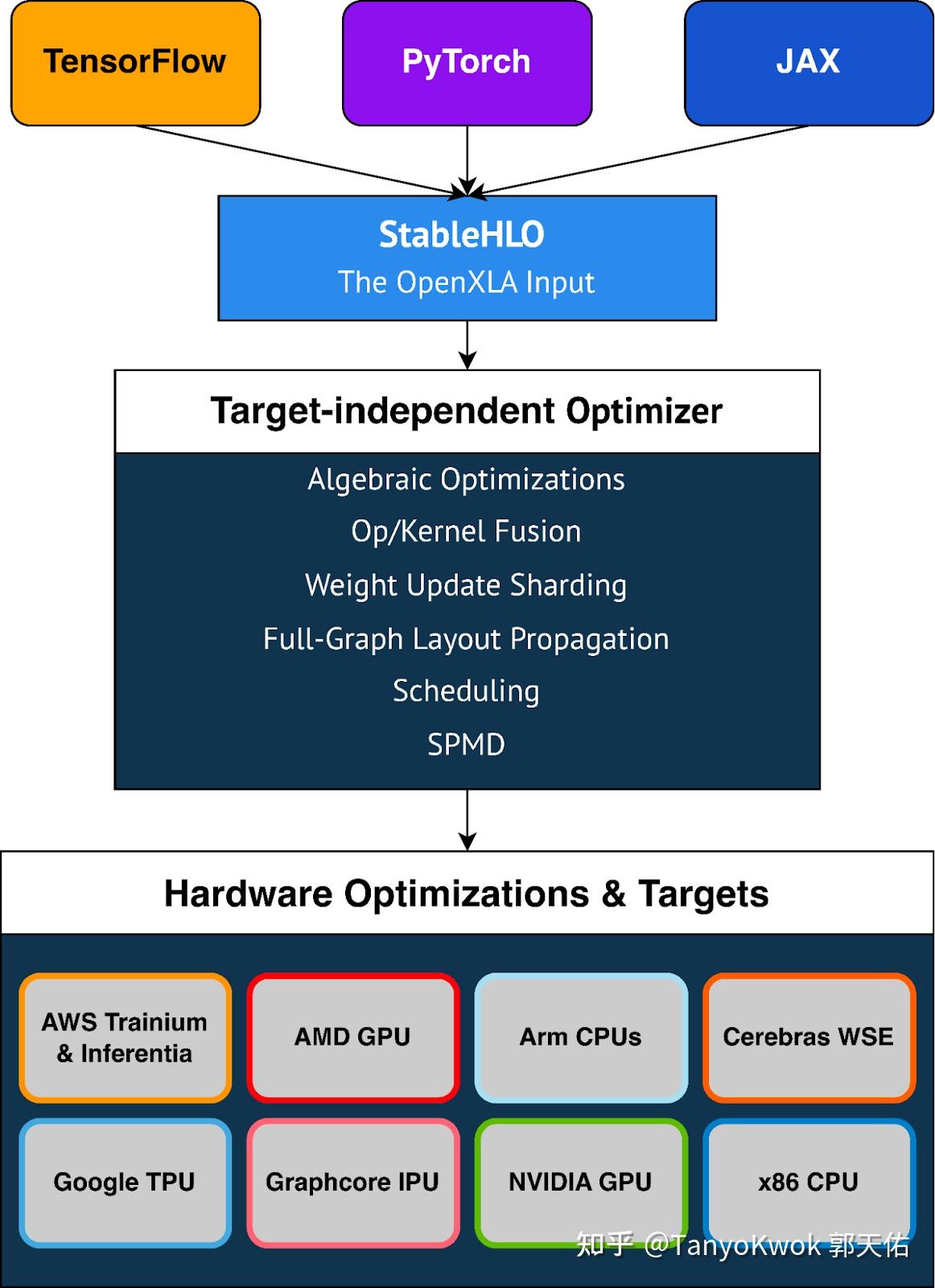 TensorFlow

PyTorch

JAX

StableHLO
The OpenXLA Input

Target-independent Optimizer

Algebraic Optimizations
Op/Kernel Fusion
Weight Update Sharding
Full-Graph Layout Propagation
Scheduling
SPMD

Hardware Optimizations & Targets

AWS Trainium & Inferentia

AMD GPU

Arm CPUs

Cerebras WSE

Google TPU

Graphcore IPU

NVIDIA GPU

x86 CPU

知乎 @TanyoKwok 郭天佑